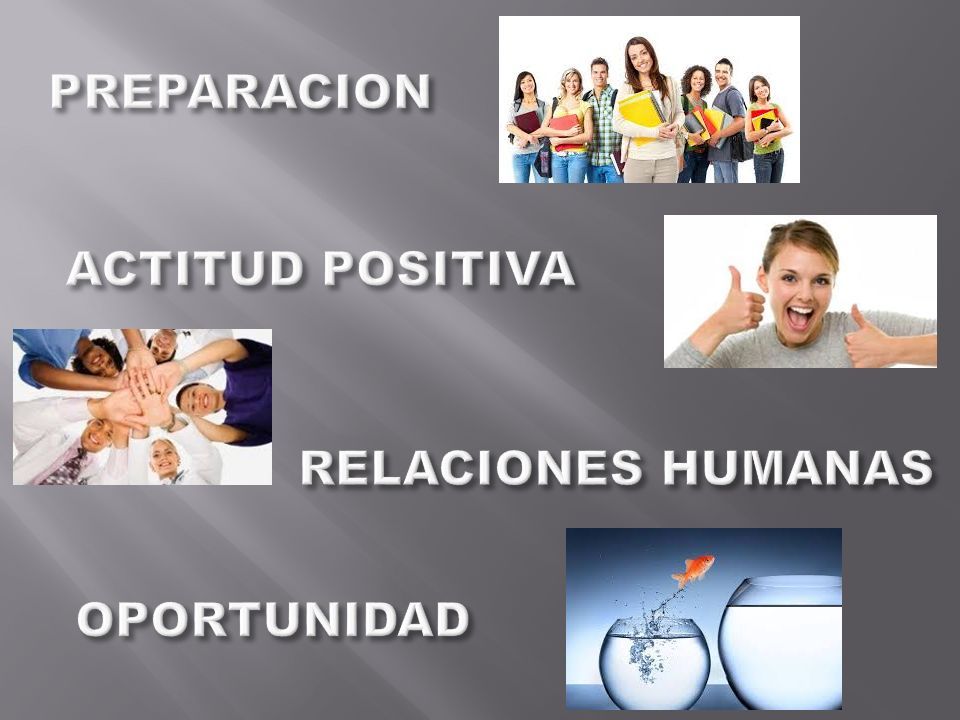 PREPARACION

ACTITUD POSITIVA

RELACIONES HUMANAS

OPORTUNIDAD